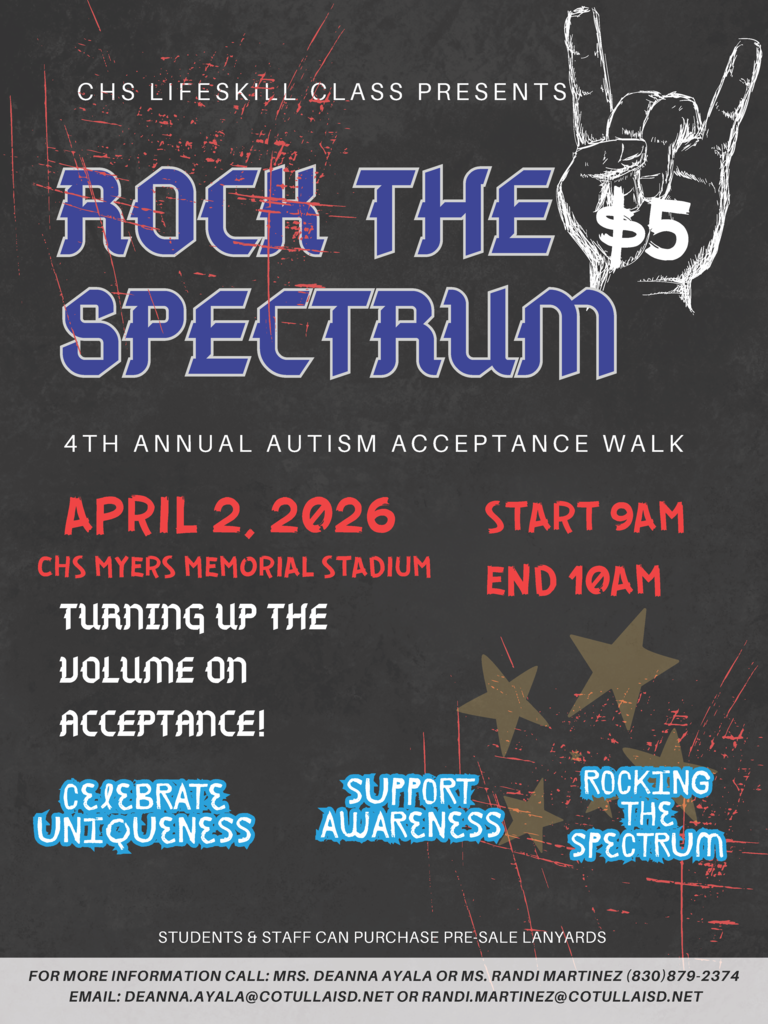 CHS LIFESKILL CLASS PRESENTS

ROCK THE SPECTRUM

$5

4TH ANNUAL AUTISM ACCEPTANCE WALK

APRIL 2, 2026

CHS MYERS MEMORIAL STADIUM

START 9AM

END 10AM

TURNING UP THE VOLUME ON ACCEPTANCE!

CELEBRATE UNIQUENESS

SUPPORT AWARENESS

ROCKING THE SPECTRUM

STUDENTS & STAFF CAN PURCHASE PRE-SALE LANYARDS

FOR MORE INFORMATION CALL: MRS. DEANNA AYALA OR MS. RANDI MARTINEZ (830)879-2374
EMAIL: DEANNA.AYALA@COTULLAISD.NET OR RANDI.MARTINEZ@COTULLAISD.NET